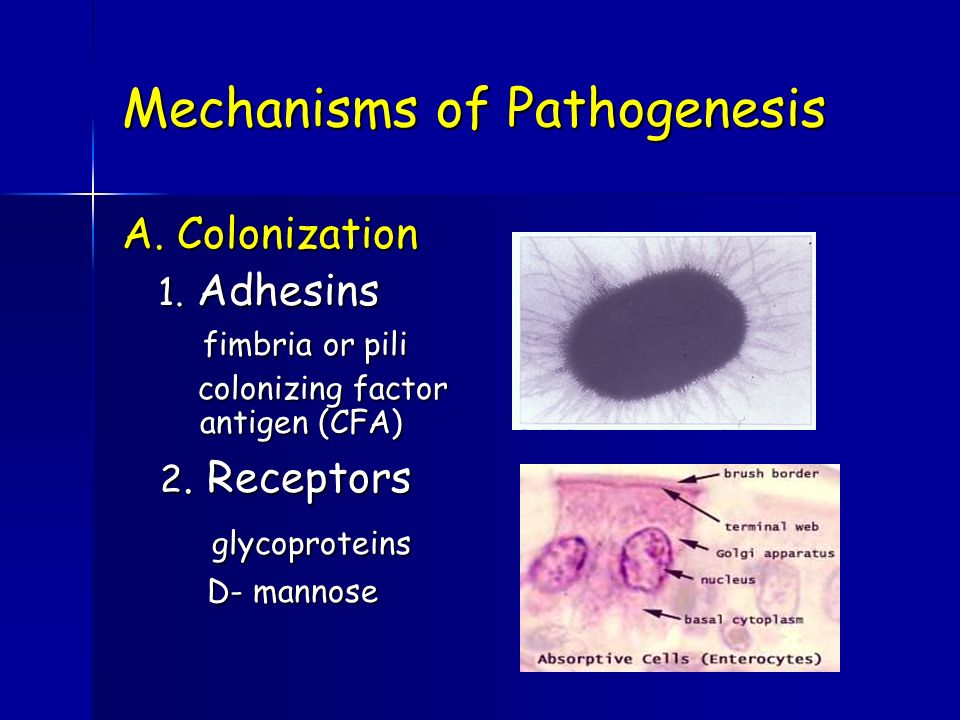 Mechanisms of Pathogenesis

A. Colonization

1. Adhesins

fimbria or pili

colonizing factor antigen (CFA)

2. Receptors

glycoproteins

D- mannose

brush border

terminal web

Golgi apparatus

nucleus

basal cytoplasm

Absorptive Cells (Enterocytes)